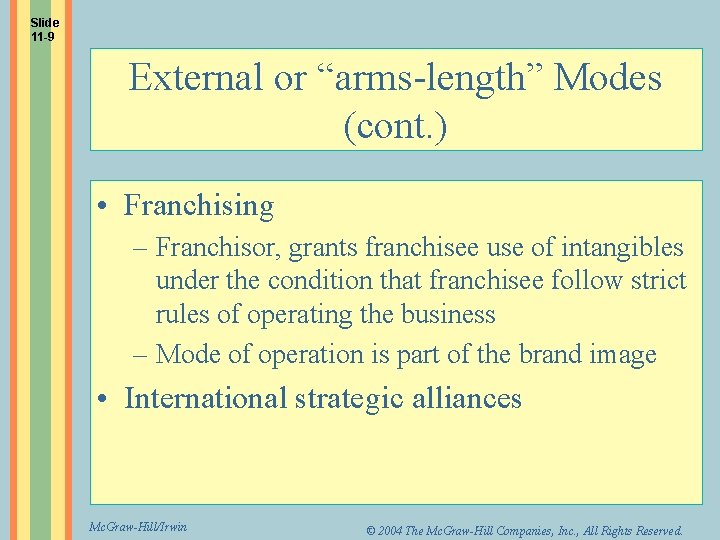 Slide 11-9

External or “arms-length” Modes (cont.)

• Franchising

– Franchisor, grants franchisee use of intangibles under the condition that franchisee follow strict rules of operating the business

– Mode of operation is part of the brand image

• International strategic alliances

McGraw-Hill/Irwin

© 2004 The McGraw-Hill Companies, Inc., All Rights Reserved.